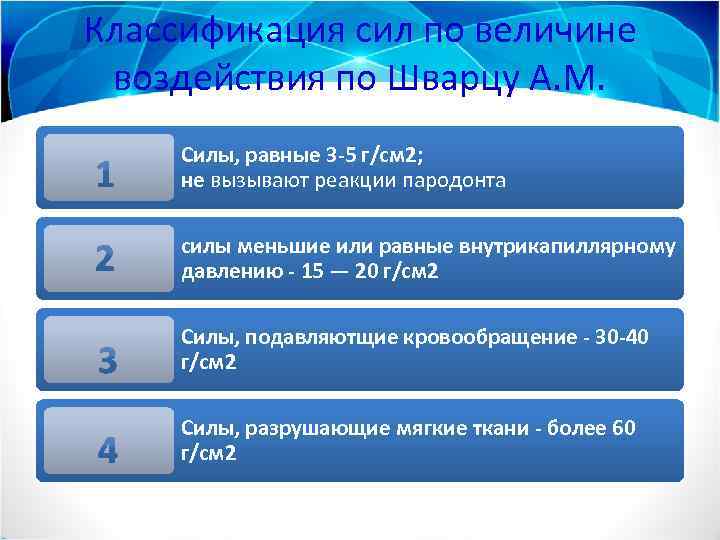 Классификация сил по величине воздействия по Шварцу А.М.

1

Силы, равные 3-5 г/см2;
не вызывают реакции пародонта

2

силы меньшие или равные внутрикапиллярному давлению - 15 — 20 г/см2

3

Силы, подавляютщие кровообращение - 30-40 г/см2

4

Силы, разрушающие мягкие ткани - более 60 г/см2